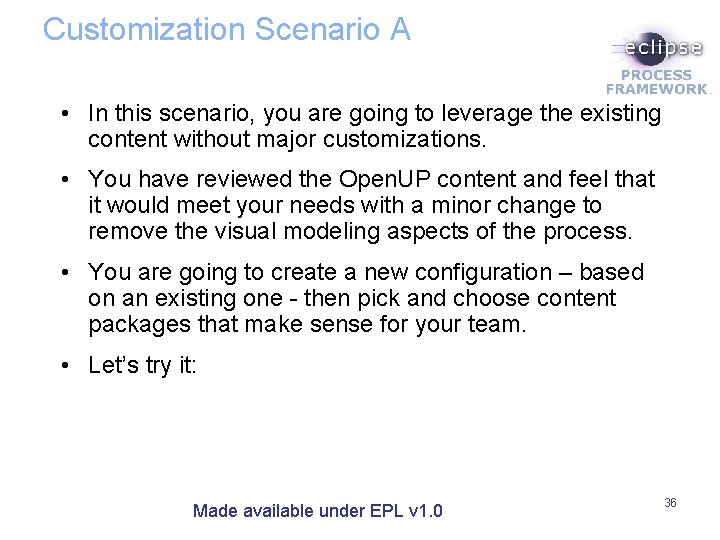 Customization Scenario A

eclipse
PROCESS
FRAMEWORK

• In this scenario, you are going to leverage the existing content without major customizations.

• You have reviewed the OpenUP content and feel that it would meet your needs with a minor change to remove the visual modeling aspects of the process.

• You are going to create a new configuration – based on an existing one - then pick and choose content packages that make sense for your team.

• Let's try it:

Made available under EPL v1.0

36